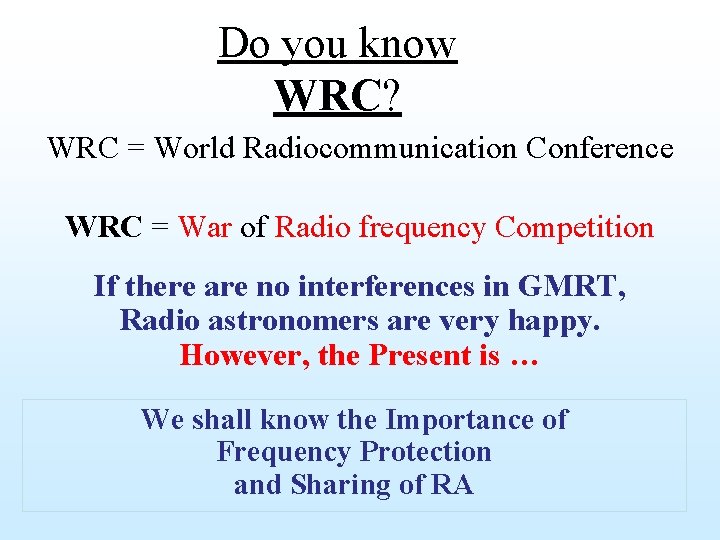 Do you know
WRC?

WRC = World Radiocommunication Conference

WRC = War of Radio frequency Competition

If there are no interferences in GMRT,
Radio astronomers are very happy.
However, the Present is …

We shall know the Importance of
Frequency Protection
and Sharing of RA